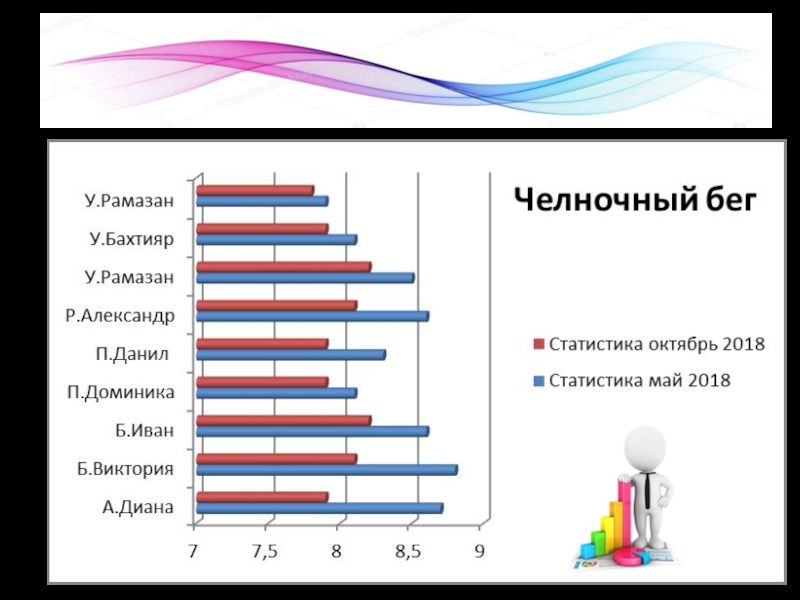 Челночный бег

У.Рамазан
У.Бахтияр
У.Рамазан
Р.Александр
П.Данил
П.Доминика
Б.Иван
Б.Виктория
А.Диана

7
7,5
8
8,5
9

Статистика октябрь 2018
Статистика май 2018